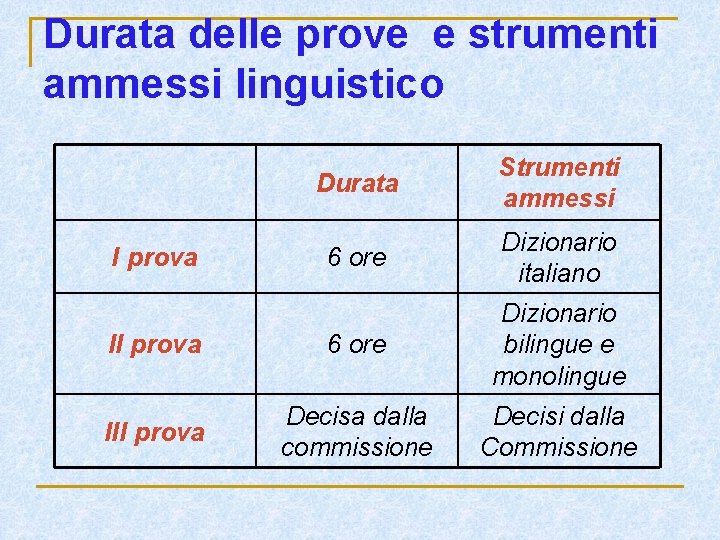 Durata delle prove e strumenti ammessi linguistico

|  | Durata | Strumenti ammessi |
|---|---|---|
| I prova | 6 ore | Dizionario italiano |
| II prova | 6 ore | Dizionario bilingue e monolingue |
| III prova | Decisa dalla commissione | Decisi dalla Commissione |